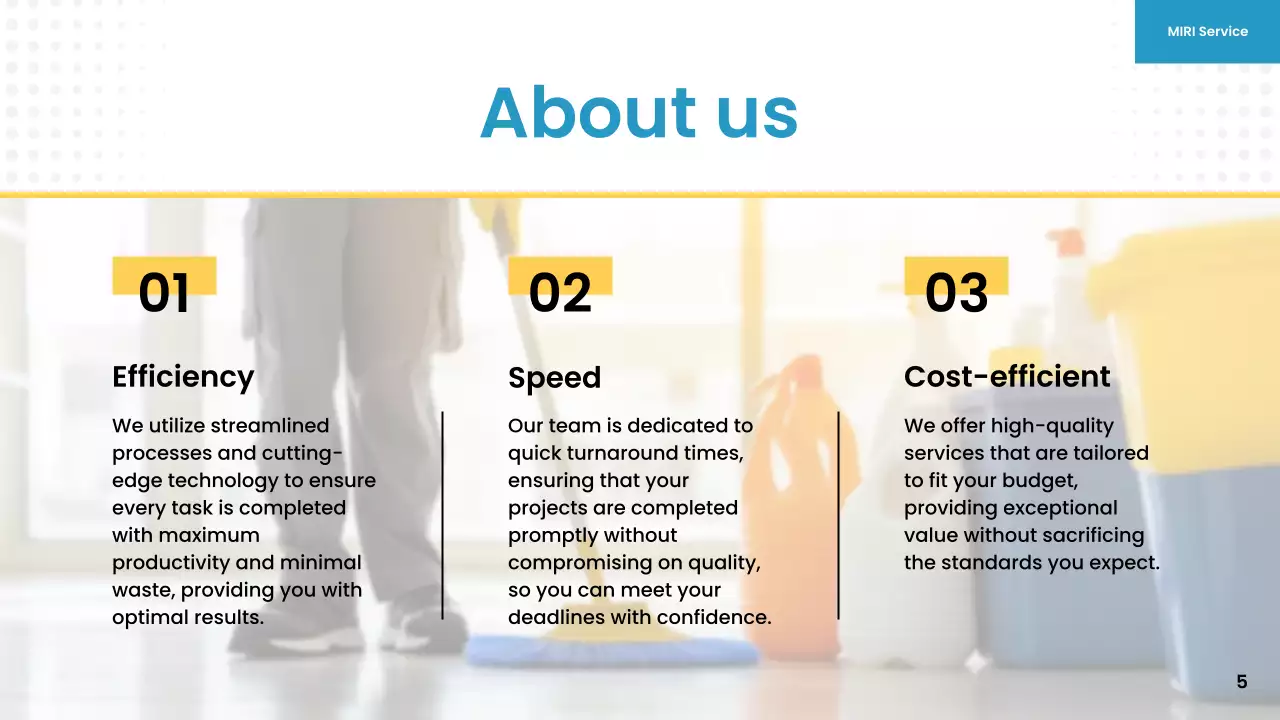 MIRI Service

About us

01

Efficiency

We utilize streamlined processes and cutting-edge technology to ensure every task is completed with maximum productivity and minimal waste, providing you with optimal results.

02

Speed

Our team is dedicated to quick turnaround times, ensuring that your projects are completed promptly without compromising on quality, so you can meet your deadlines with confidence.

03

Cost-efficient

We offer high-quality services that are tailored to fit your budget, providing exceptional value without sacrificing the standards you expect.

5